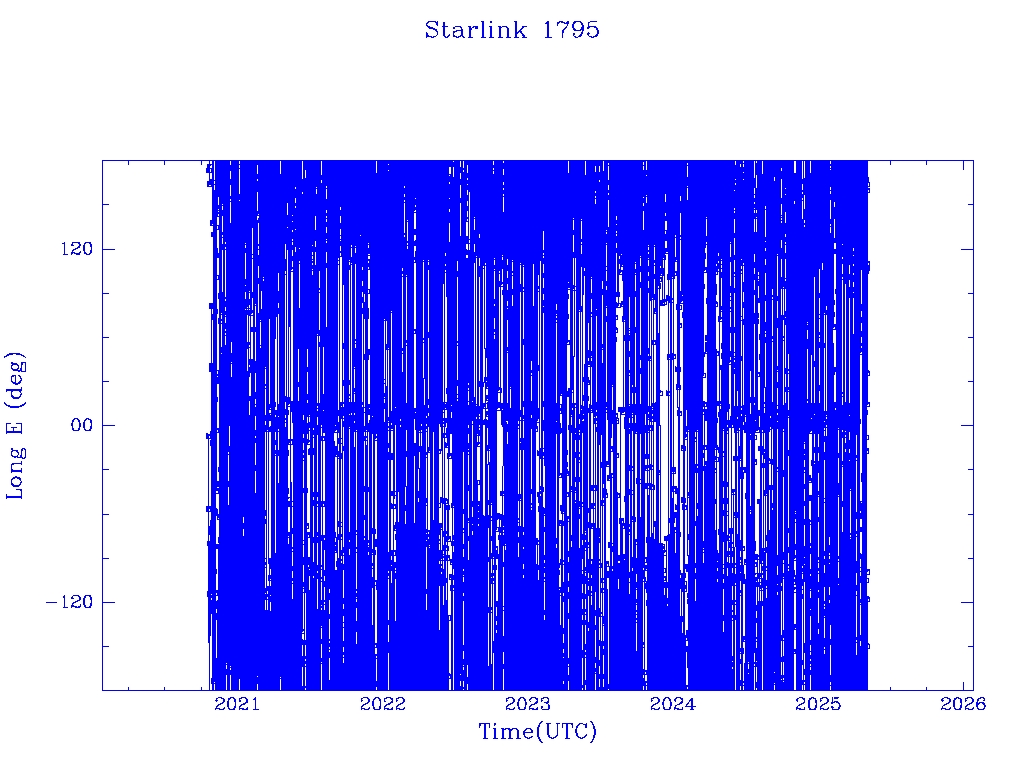 Starlink 1795

Long E (deg)

120

00

−120

2021
2022
2023
2024
2025
2026

Time(UTC)